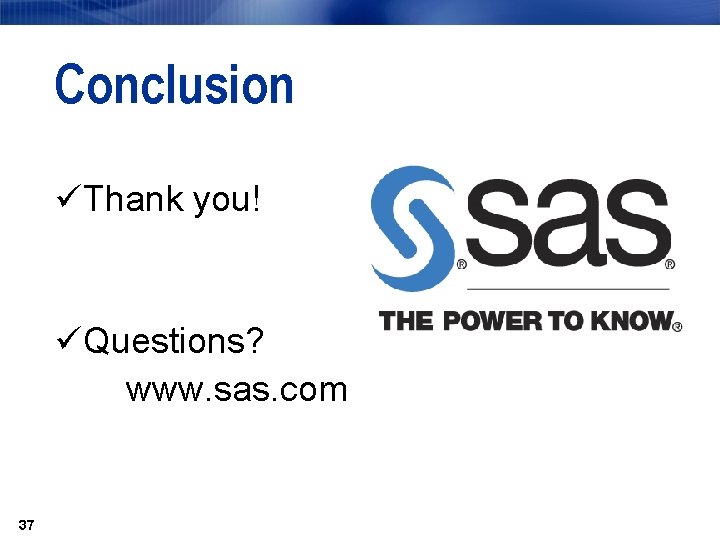 Conclusion

✓Thank you!

✓Questions?
www.sas.com

sas®
THE POWER TO KNOW®

37